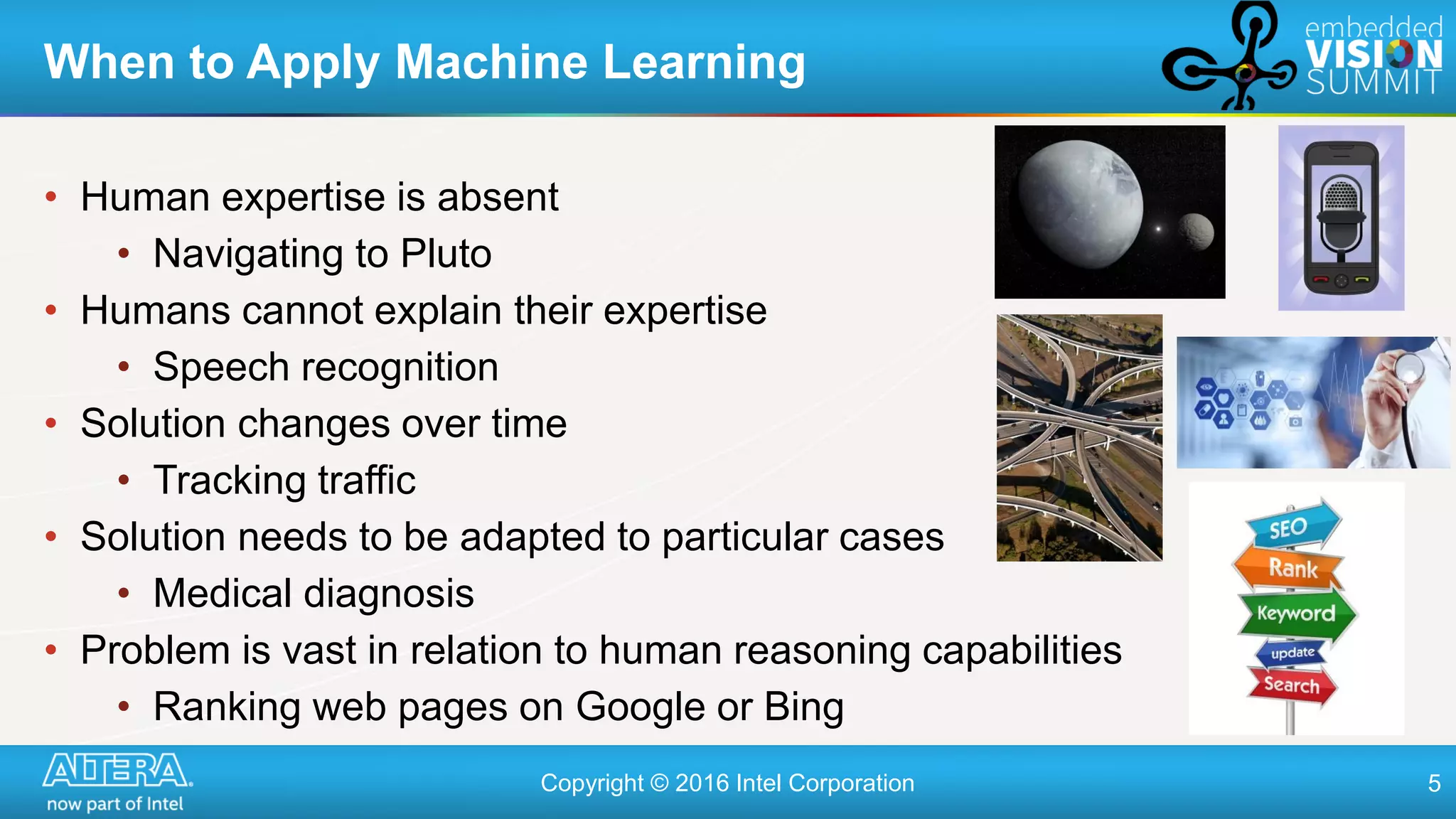 When to Apply Machine Learning

embedded VISION SUMMIT

• Human expertise is absent
  • Navigating to Pluto
• Humans cannot explain their expertise
  • Speech recognition
• Solution changes over time
  • Tracking traffic
• Solution needs to be adapted to particular cases
  • Medical diagnosis
• Problem is vast in relation to human reasoning capabilities
  • Ranking web pages on Google or Bing

SEO
Rank
Keyword
update
Search

ALTERA.
now part of Intel

Copyright © 2016 Intel Corporation

5